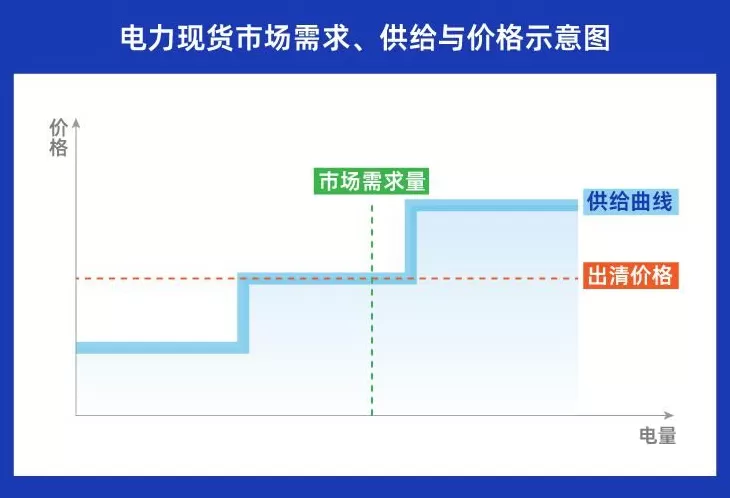 电力现货市场需求、供给与价格示意图

价格

市场需求量

供给曲线

出清价格

电量